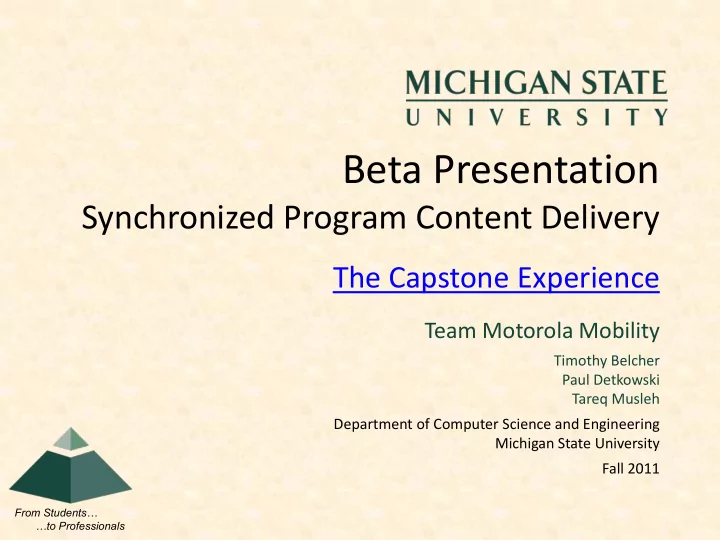 MICHIGAN STATE
UNIVERSITY

Beta Presentation
Synchronized Program Content Delivery

The Capstone Experience

Team Motorola Mobility

Timothy Belcher
Paul Detkowski
Tareq Musleh

Department of Computer Science and Engineering
Michigan State University

Fall 2011

From Students…
…to Professionals